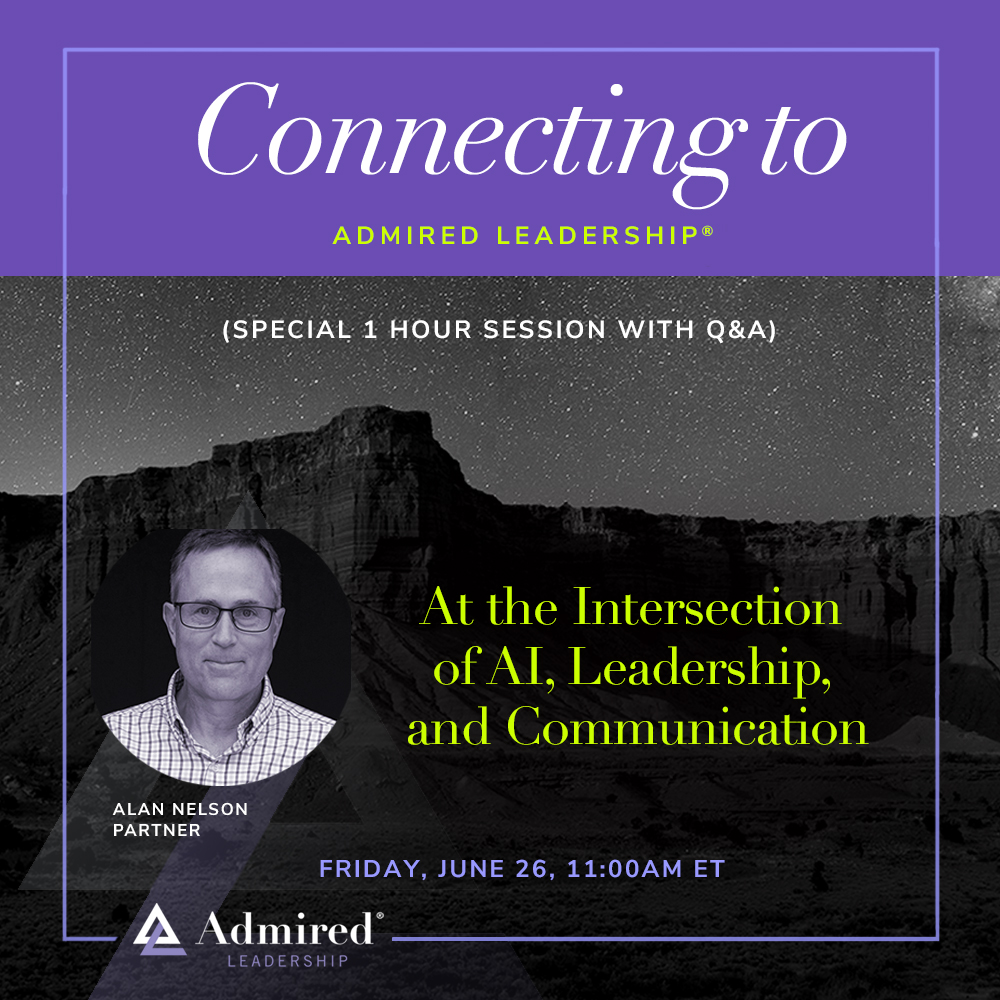 Connecting to

ADMIRED LEADERSHIP®

(SPECIAL 1 HOUR SESSION WITH Q&A)

At the Intersection of AI, Leadership, and Communication

ALAN NELSON
PARTNER

FRIDAY, JUNE 26, 11:00AM ET

Admired®
LEADERSHIP